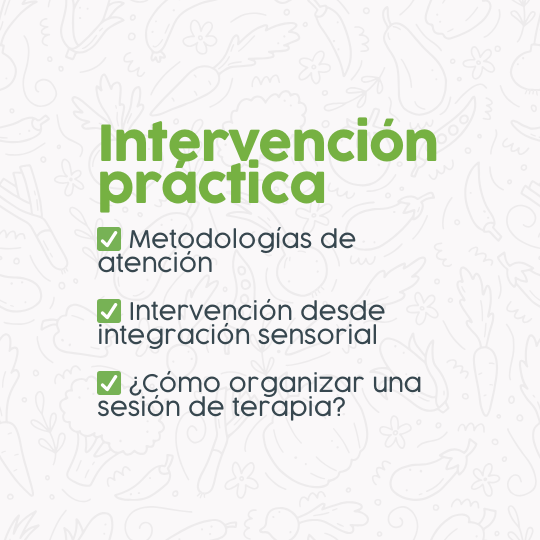 Intervención práctica

✅ Metodologías de atención

✅ Intervención desde integración sensorial

✅ ¿Cómo organizar una sesión de terapia?